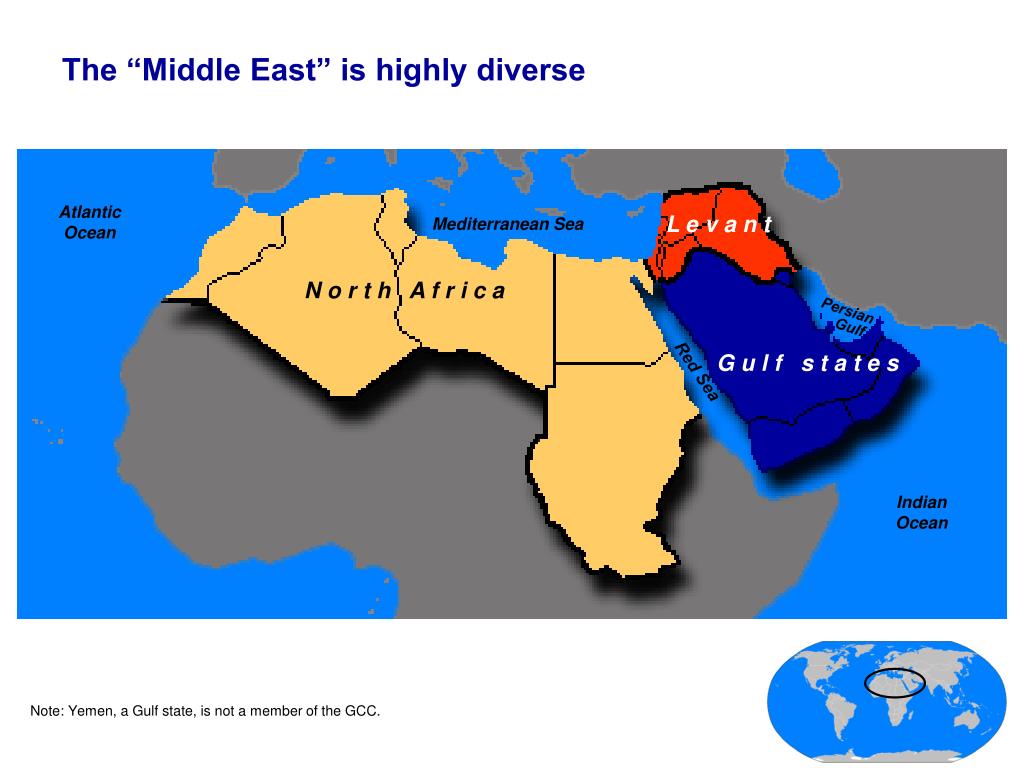 The “Middle East” is highly diverse

Atlantic Ocean

Mediterranean Sea

Levant

North Africa

Persian Gulf

Red Sea

Gulf states

Indian Ocean

Note: Yemen, a Gulf state, is not a member of the GCC.